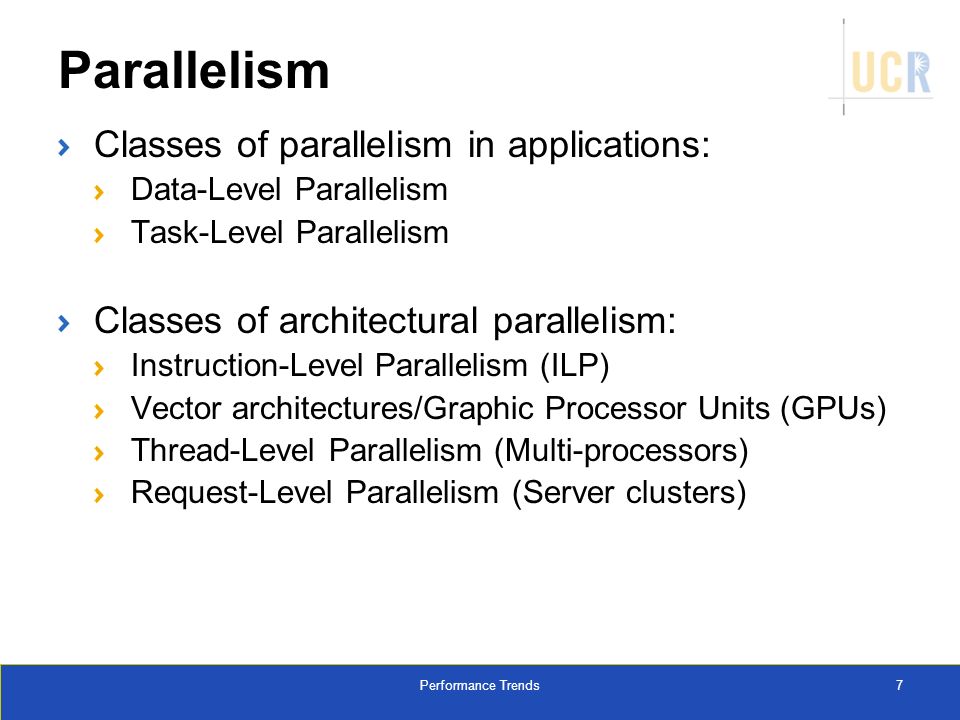 Parallelism

UCR

› Classes of parallelism in applications:
› Data-Level Parallelism
› Task-Level Parallelism

› Classes of architectural parallelism:
› Instruction-Level Parallelism (ILP)
› Vector architectures/Graphic Processor Units (GPUs)
› Thread-Level Parallelism (Multi-processors)
› Request-Level Parallelism (Server clusters)

Performance Trends

7